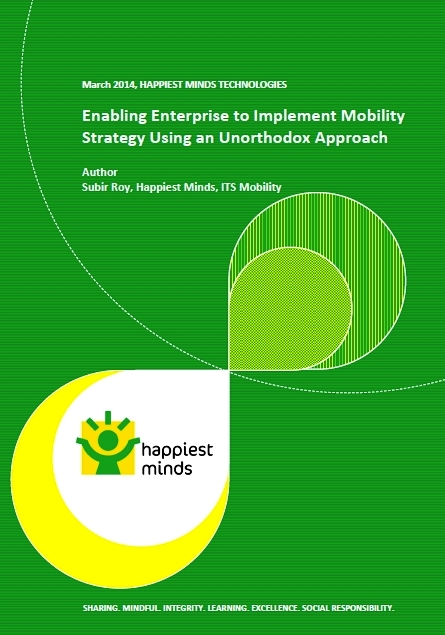 March 2014, HAPPIEST MINDS TECHNOLOGIES

Enabling Enterprise to Implement Mobility Strategy Using an Unorthodox Approach

Author
Subir Roy, Happiest Minds, ITS Mobility

happiest minds

SHARING. MINDFUL. INTEGRITY. LEARNING. EXCELLENCE. SOCIAL RESPONSIBILITY.